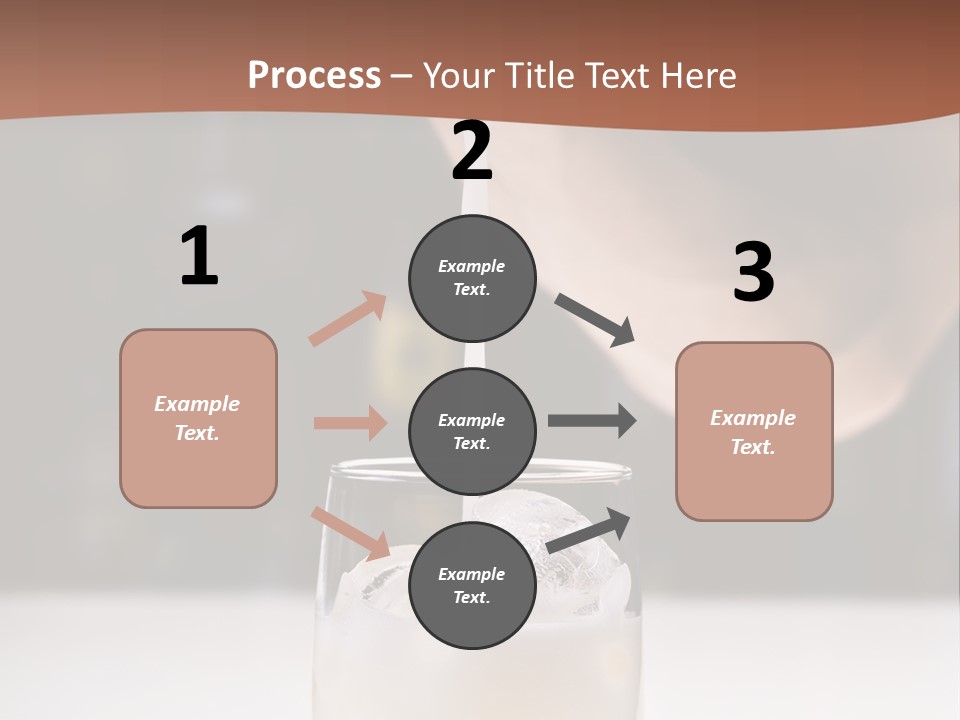 Process – Your Title Text Here

1

Example Text.

2

Example Text.

Example Text.

Example Text.

3

Example Text.